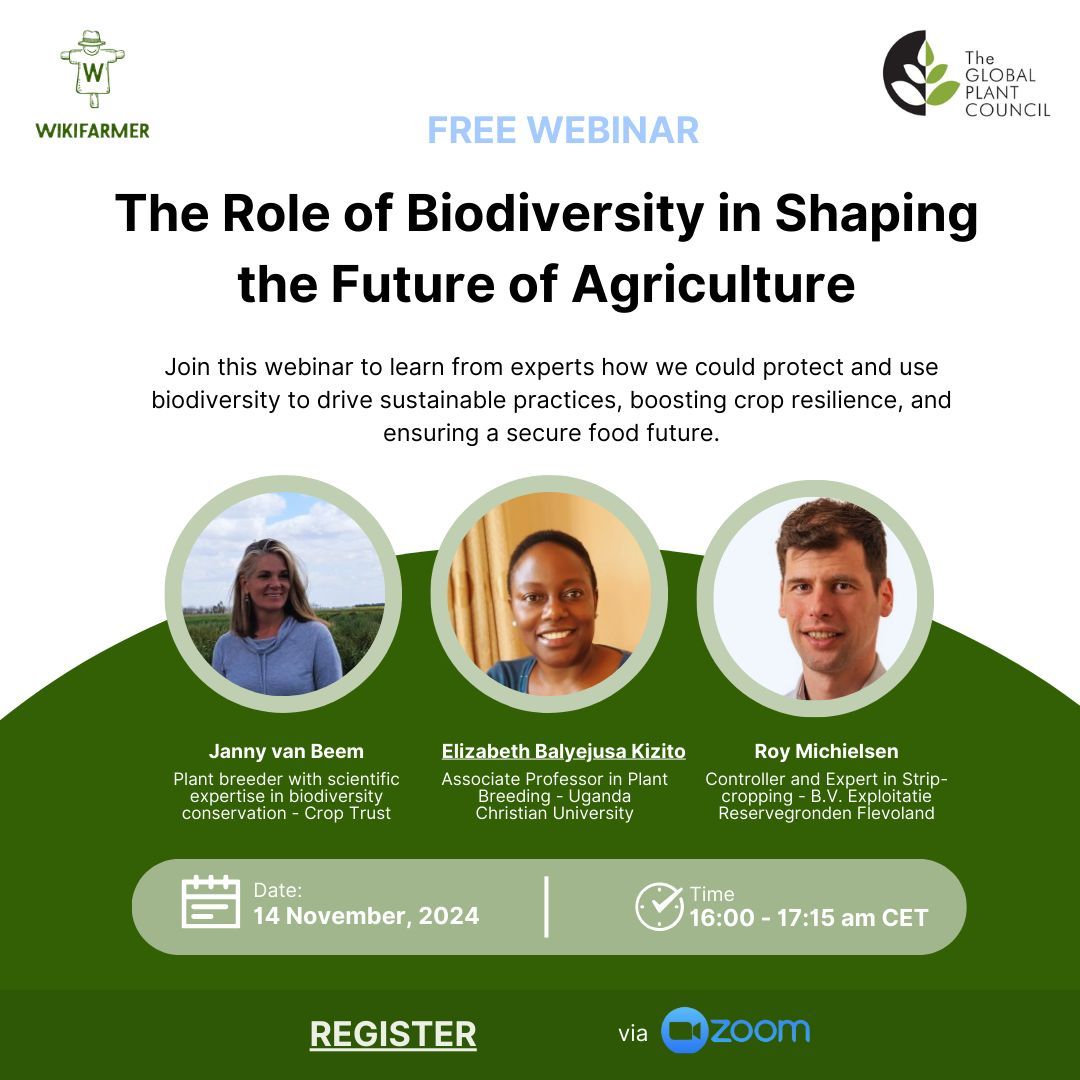 W
WIKIFARMER

The GLOBAL PLANT COUNCIL

FREE WEBINAR

The Role of Biodiversity in Shaping the Future of Agriculture

Join this webinar to learn from experts how we could protect and use biodiversity to drive sustainable practices, boosting crop resilience, and ensuring a secure food future.

Janny van Beem
Plant breeder with scientific expertise in biodiversity conservation - Crop Trust

Elizabeth Balyejusa Kizito
Associate Professor in Plant Breeding - Uganda Christian University

Roy Michielsen
Controller and Expert in Strip-cropping - B.V. Exploitatie Reservegronden Flevoland

Date:
14 November, 2024

Time
16:00 - 17:15 am CET

REGISTER

via zoom